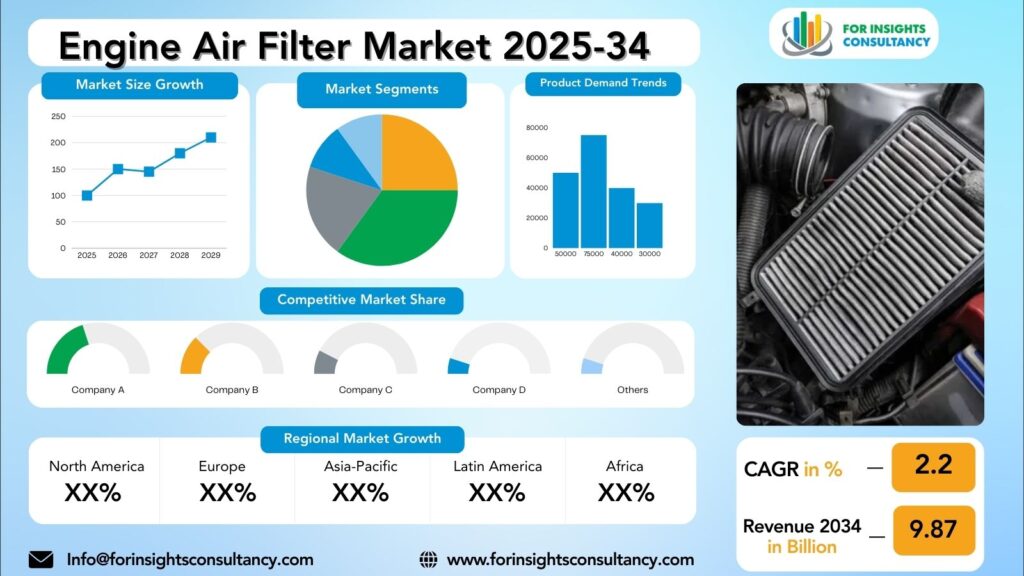 Engine Air Filter Market 2025-34

FOR INSIGHTS CONSULTANCY

Market Size Growth

250
200
150
100
50
0
2025 2026 2027 2028 2029

Market Segments

Product Demand Trends

80000
60000
40000
20000
0
50000 75000 40000 30000

Competitive Market Share

Company A
Company B
Company C
Company D
Others

Regional Market Growth

| North America | Europe | Asia-Pacific | Latin America | Africa |
|---|---|---|---|---|
| XX% | XX% | XX% | XX% | XX% |

CAGR in % — 2.2

Revenue 2034 in Billion — 9.87

Info@forinsightsconsultancy.com

www.forinsightsconsultancy.com